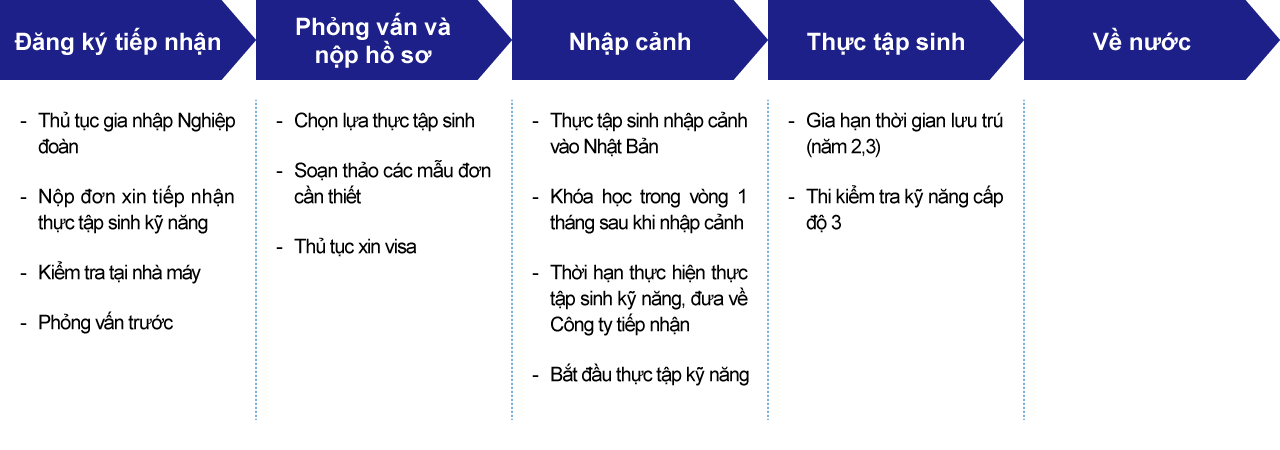 Đăng ký tiếp nhận

- Thủ tục gia nhập Nghiệp đoàn
- Nộp đơn xin tiếp nhận thực tập sinh kỹ năng
- Kiểm tra tại nhà máy
- Phỏng vấn trước

Phỏng vấn và nộp hồ sơ

- Chọn lựa thực tập sinh
- Soạn thảo các mẫu đơn cần thiết
- Thủ tục xin visa

Nhập cảnh

- Thực tập sinh nhập cảnh vào Nhật Bản
- Khóa học trong vòng 1 tháng sau khi nhập cảnh
- Thời hạn thực hiện thực tập sinh kỹ năng, đưa về Công ty tiếp nhận
- Bắt đầu thực tập kỹ năng

Thực tập sinh

- Gia hạn thời gian lưu trú (năm 2,3)
- Thi kiểm tra kỹ năng cấp độ 3

Về nước